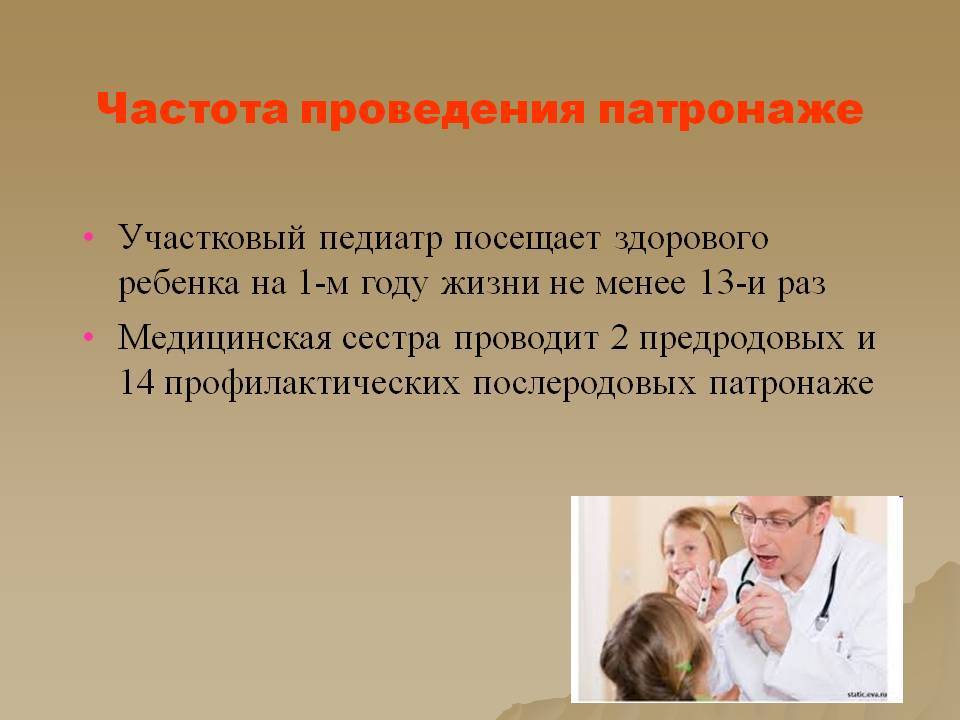 Частота проведения патронаже

• Участковый педиатр посещает здорового ребенка на 1-м году жизни не менее 13-и раз

• Медицинская сестра проводит 2 предродовых и 14 профилактических послеродовых патронаже

static.eva.ru